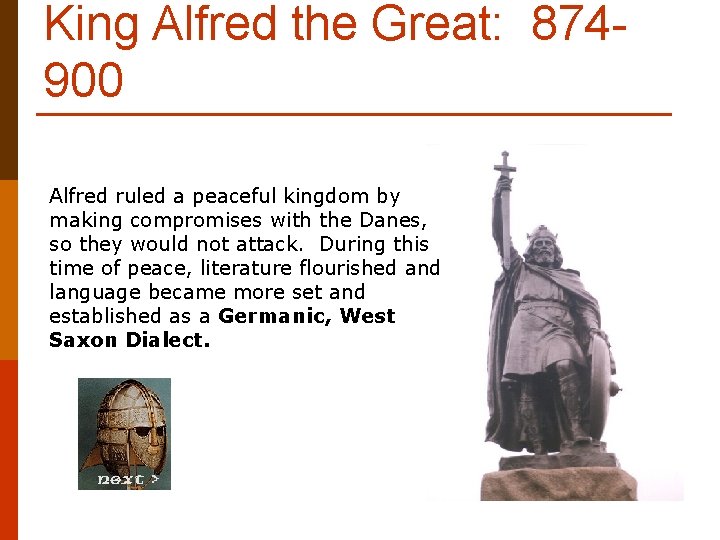 King Alfred the Great: 874-900

Alfred ruled a peaceful kingdom by making compromises with the Danes, so they would not attack. During this time of peace, literature flourished and language became more set and established as a Germanic, West Saxon Dialect.

next >